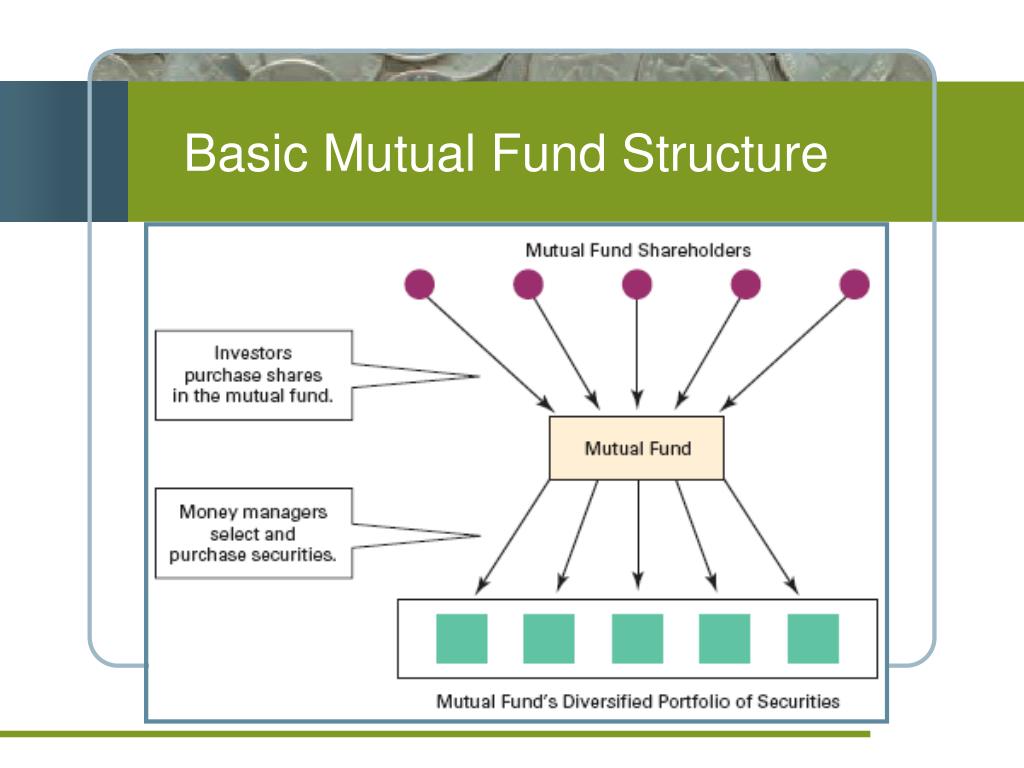 Basic Mutual Fund Structure

Mutual Fund Shareholders

Investors purchase shares in the mutual fund.

Mutual Fund

Money managers select and purchase securities.

Mutual Fund's Diversified Portfolio of Securities